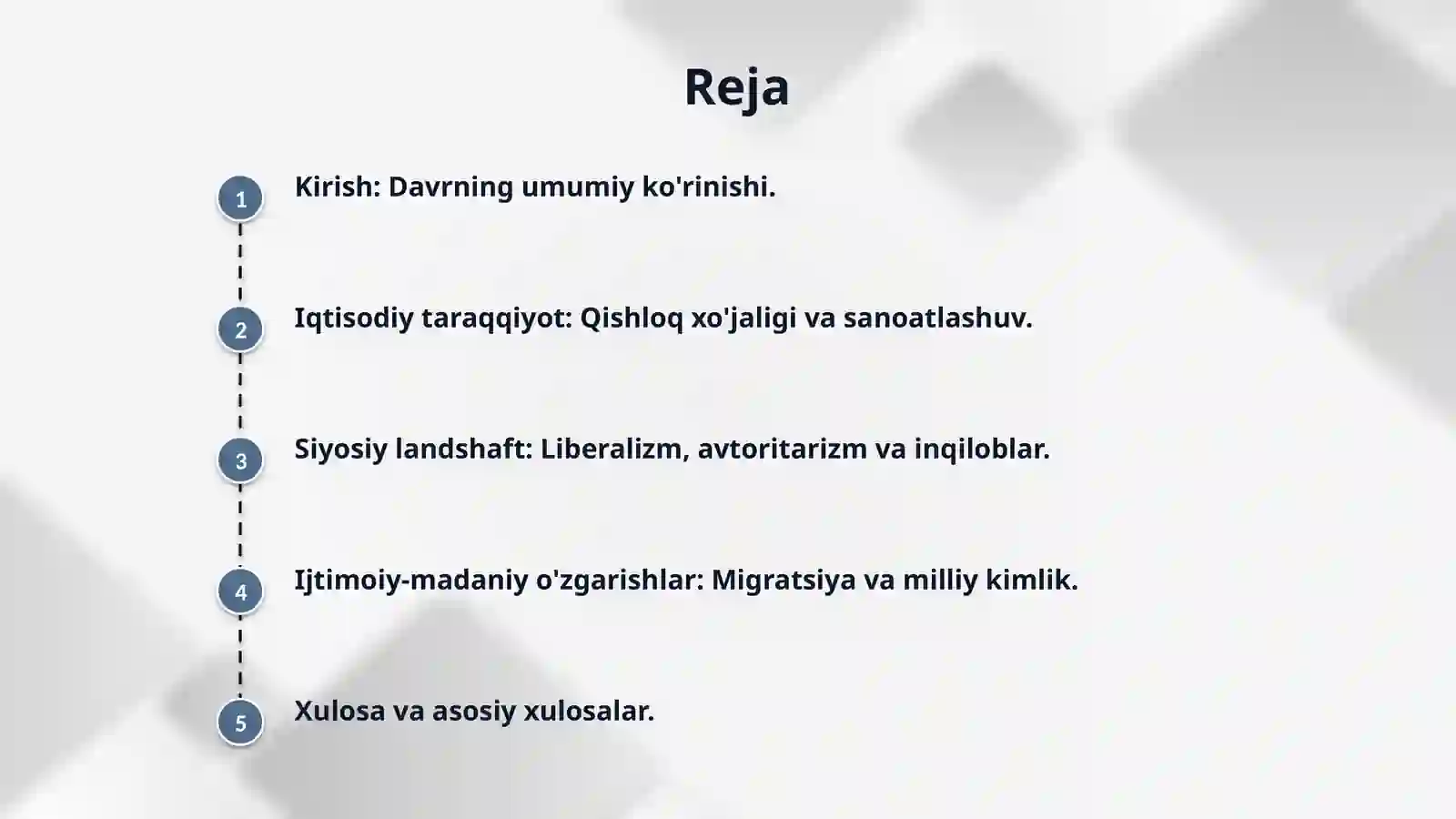 Reja

1 Kirish: Davrning umumiy ko'rinishi.

2 Iqtisodiy taraqqiyot: Qishloq xo'jaligi va sanoatlashuv.

3 Siyosiy landshaft: Liberalizm, avtoritarizm va inqiloblar.

4 Ijtimoiy-madaniy o'zgarishlar: Migratsiya va milliy kimlik.

5 Xulosa va asosiy xulosalar.